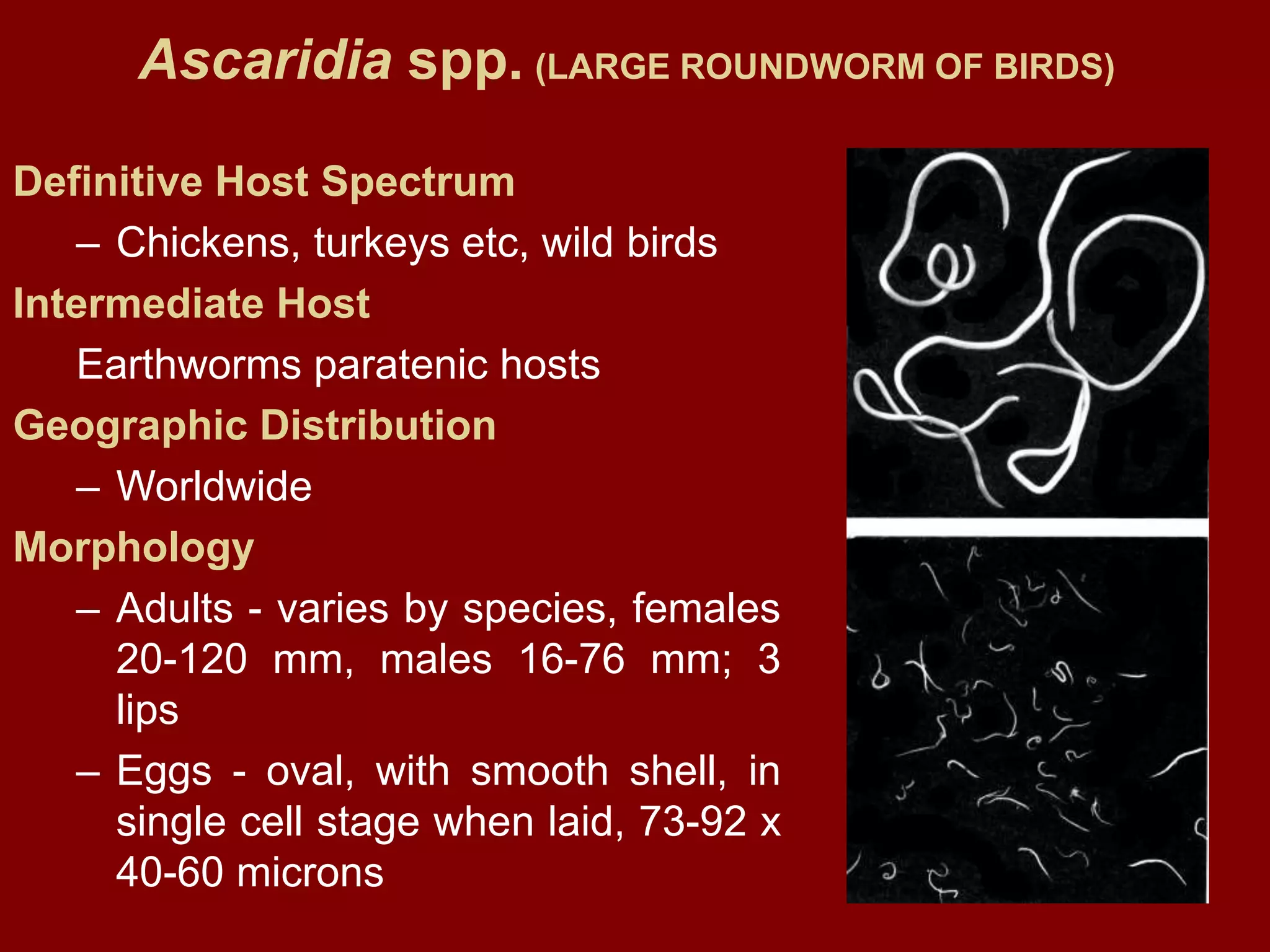 Ascaridia spp. (LARGE ROUNDWORM OF BIRDS)

Definitive Host Spectrum

– Chickens, turkeys etc, wild birds

Intermediate Host

Earthworms paratenic hosts

Geographic Distribution

– Worldwide

Morphology

– Adults - varies by species, females 20-120 mm, males 16-76 mm; 3 lips

– Eggs - oval, with smooth shell, in single cell stage when laid, 73-92 x 40-60 microns